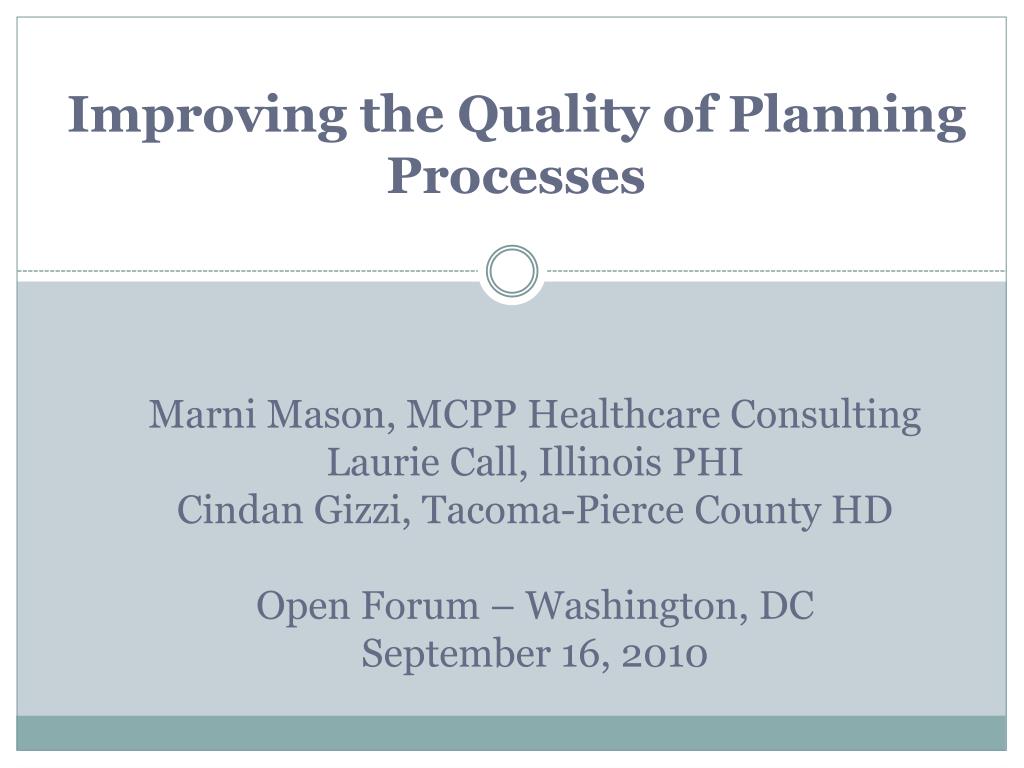 Improving the Quality of Planning Processes

Marni Mason, MCPP Healthcare Consulting
Laurie Call, Illinois PHI
Cindan Gizzi, Tacoma-Pierce County HD

Open Forum – Washington, DC
September 16, 2010